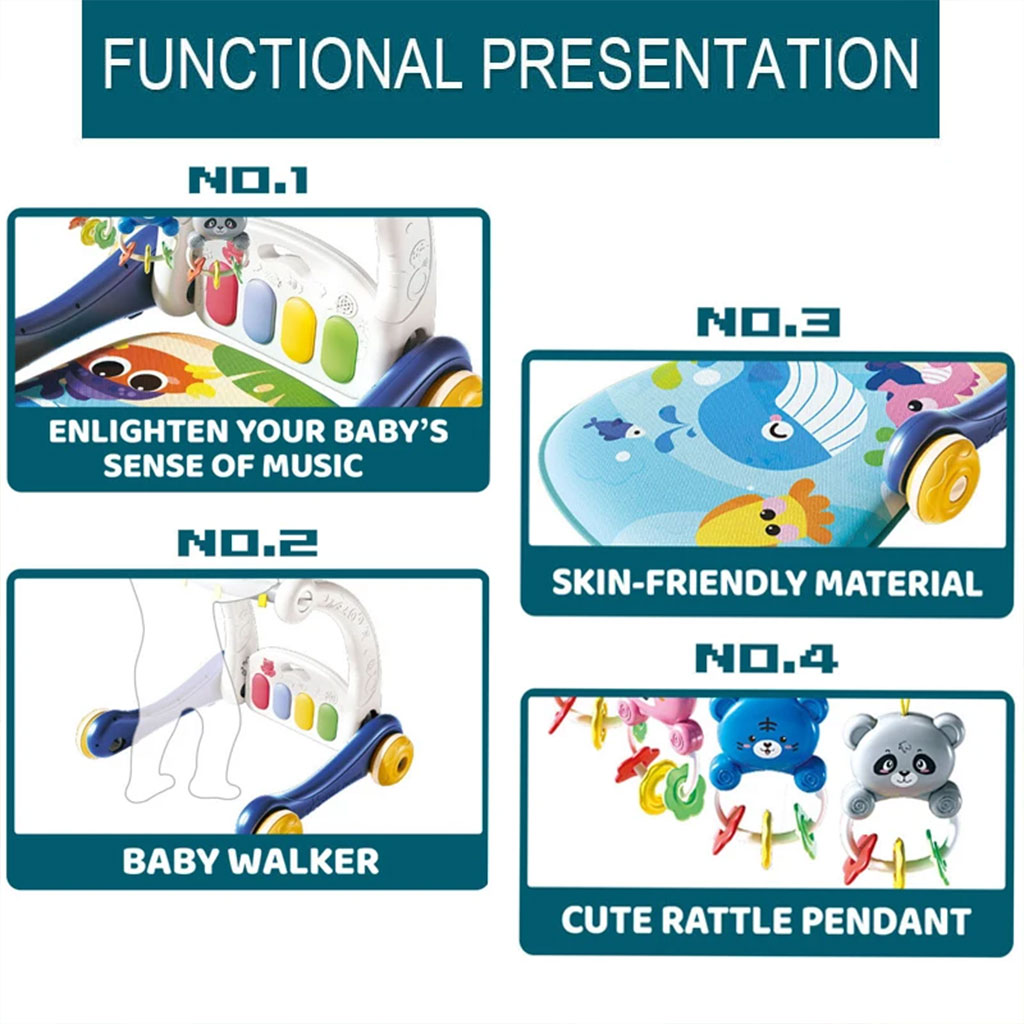 FUNCTIONAL PRESENTATION

NO.1

ENLIGHTEN YOUR BABY'S SENSE OF MUSIC

NO.2

BABY WALKER

NO.3

SKIN-FRIENDLY MATERIAL

NO.4

CUTE RATTLE PENDANT